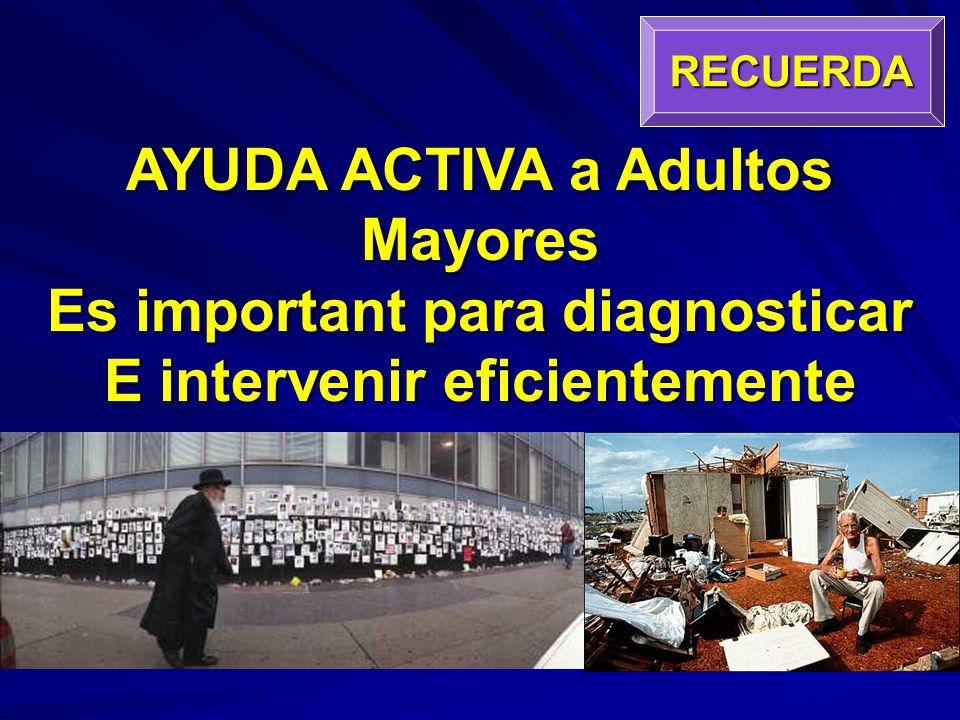 RECUERDA

AYUDA ACTIVA a Adultos Mayores
Es important para diagnosticar
E intervenir eficientemente